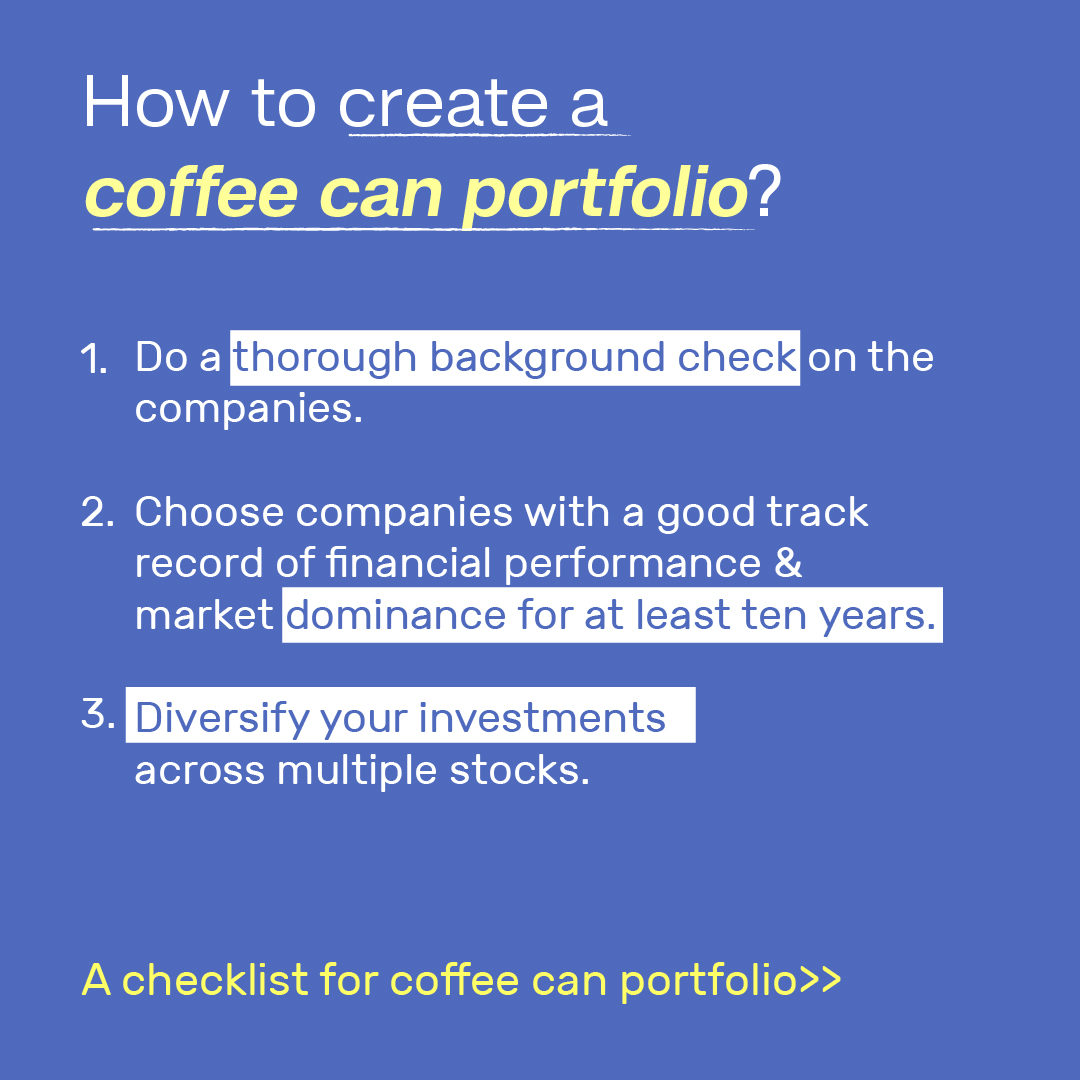 How to create a coffee can portfolio?

1. Do a thorough background check on the companies.

2. Choose companies with a good track record of financial performance & market dominance for at least ten years.

3. Diversify your investments across multiple stocks.

A checklist for coffee can portfolio>>